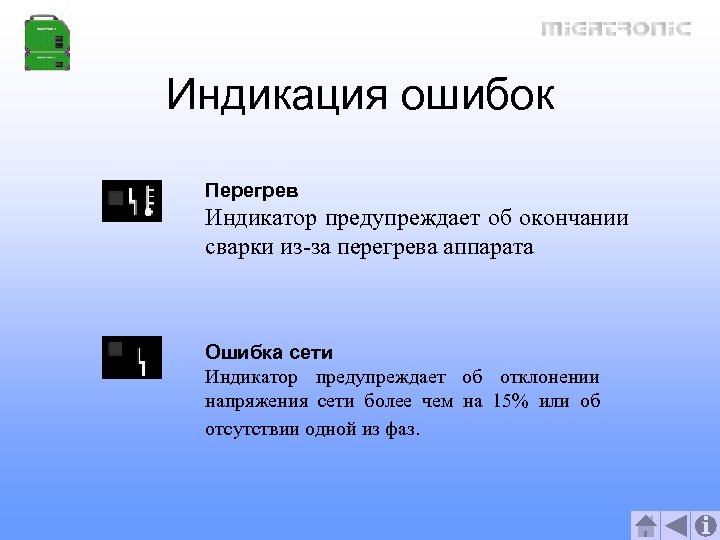 MIGATRONIC

Индикация ошибок

Перегрев
Индикатор предупреждает об окончании сварки из-за перегрева аппарата

Ошибка сети
Индикатор предупреждает об отклонении напряжения сети более чем на 15% или об отсутствии одной из фаз.